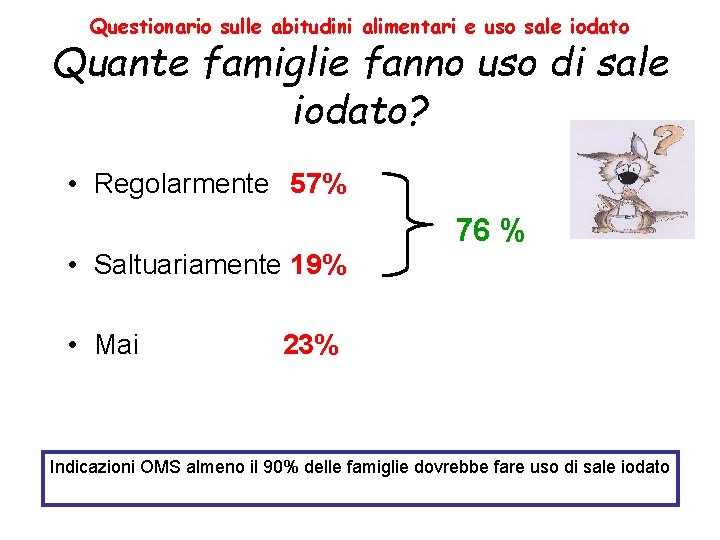 Questionario sulle abitudini alimentari e uso sale iodato

Quante famiglie fanno uso di sale iodato?

• Regolarmente 57%

• Saltuariamente 19%

76 %

• Mai 23%

Indicazioni OMS almeno il 90% delle famiglie dovrebbe fare uso di sale iodato